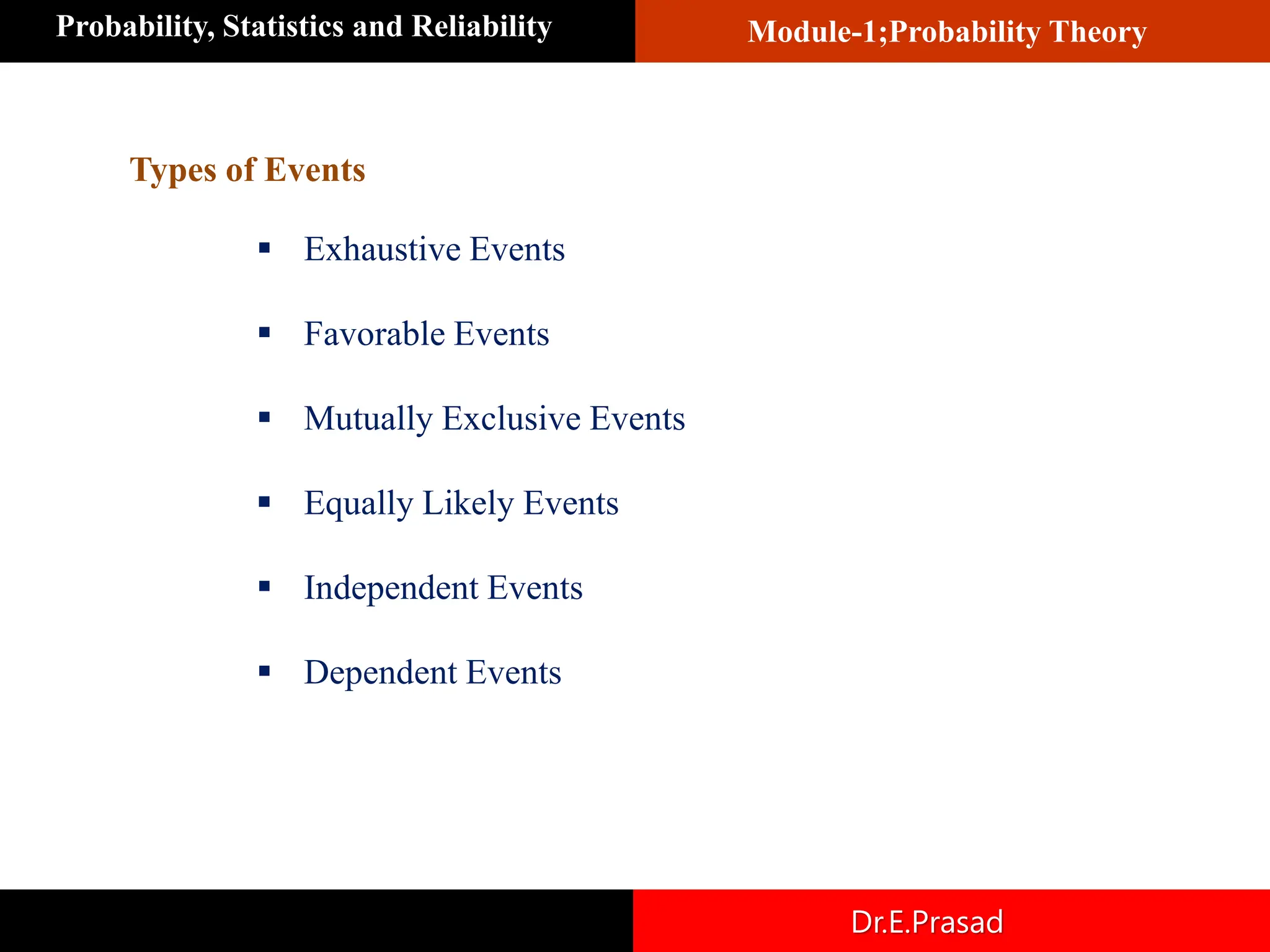 Probability, Statistics and Reliability

Module-1;Probability Theory

Types of Events

▪ Exhaustive Events

▪ Favorable Events

▪ Mutually Exclusive Events

▪ Equally Likely Events

▪ Independent Events

▪ Dependent Events

Dr.E.Prasad